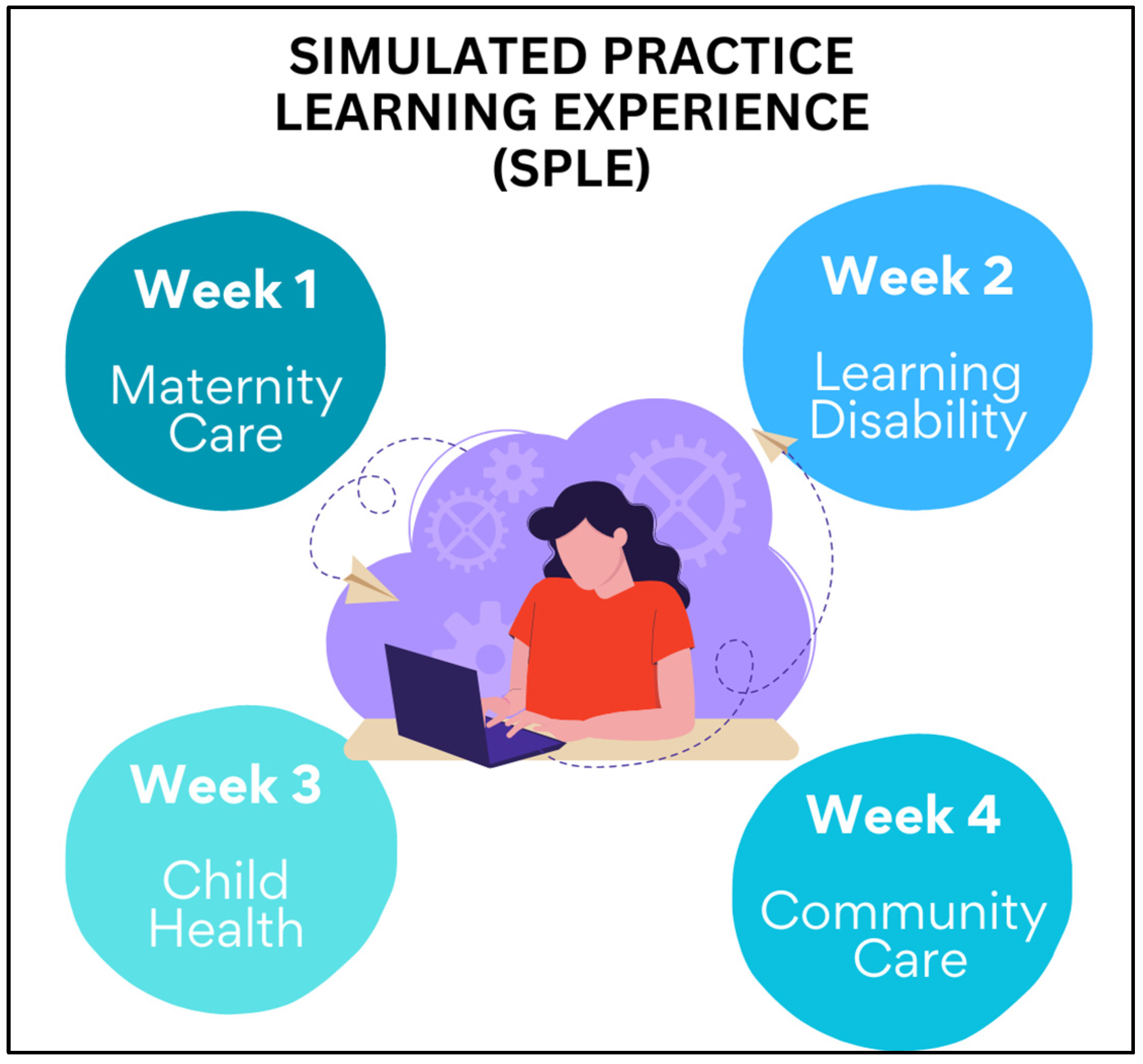 SIMULATED PRACTICE LEARNING EXPERIENCE (SPLE)

Week 1

Maternity Care

Week 2

Learning Disability

Week 3

Child Health

Week 4

Community Care